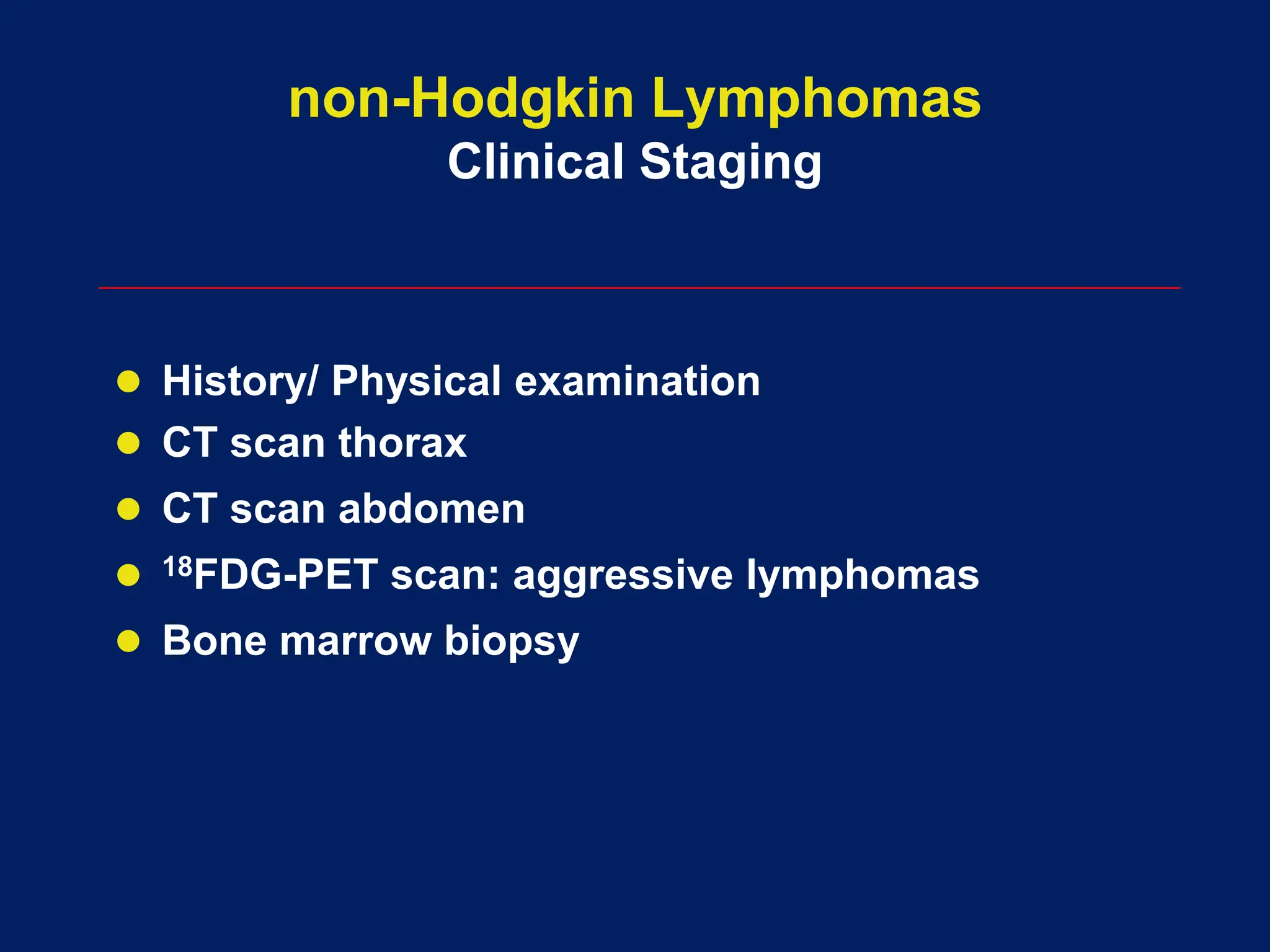 non-Hodgkin Lymphomas
Clinical Staging

- History/ Physical examination
- CT scan thorax
- CT scan abdomen
- $^{18}$FDG-PET scan: aggressive lymphomas
- Bone marrow biopsy